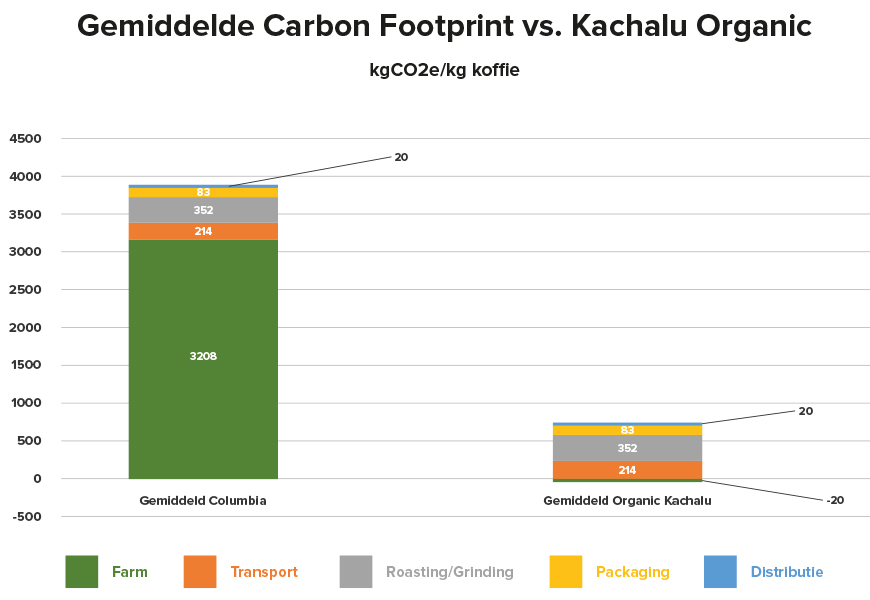 Gemiddelde Carbon Footprint vs. Kachalu Organic

kgCO2e/kg koffie

4500
4000
3500
3000
2500
2000
1500
1000
500
0
-500

20
83
352
214
3208

20
83
352
214
-20

Gemiddeld Columbia
Gemiddeld Organic Kachalu

Farm
Transport
Roasting/Grinding
Packaging
Distributie